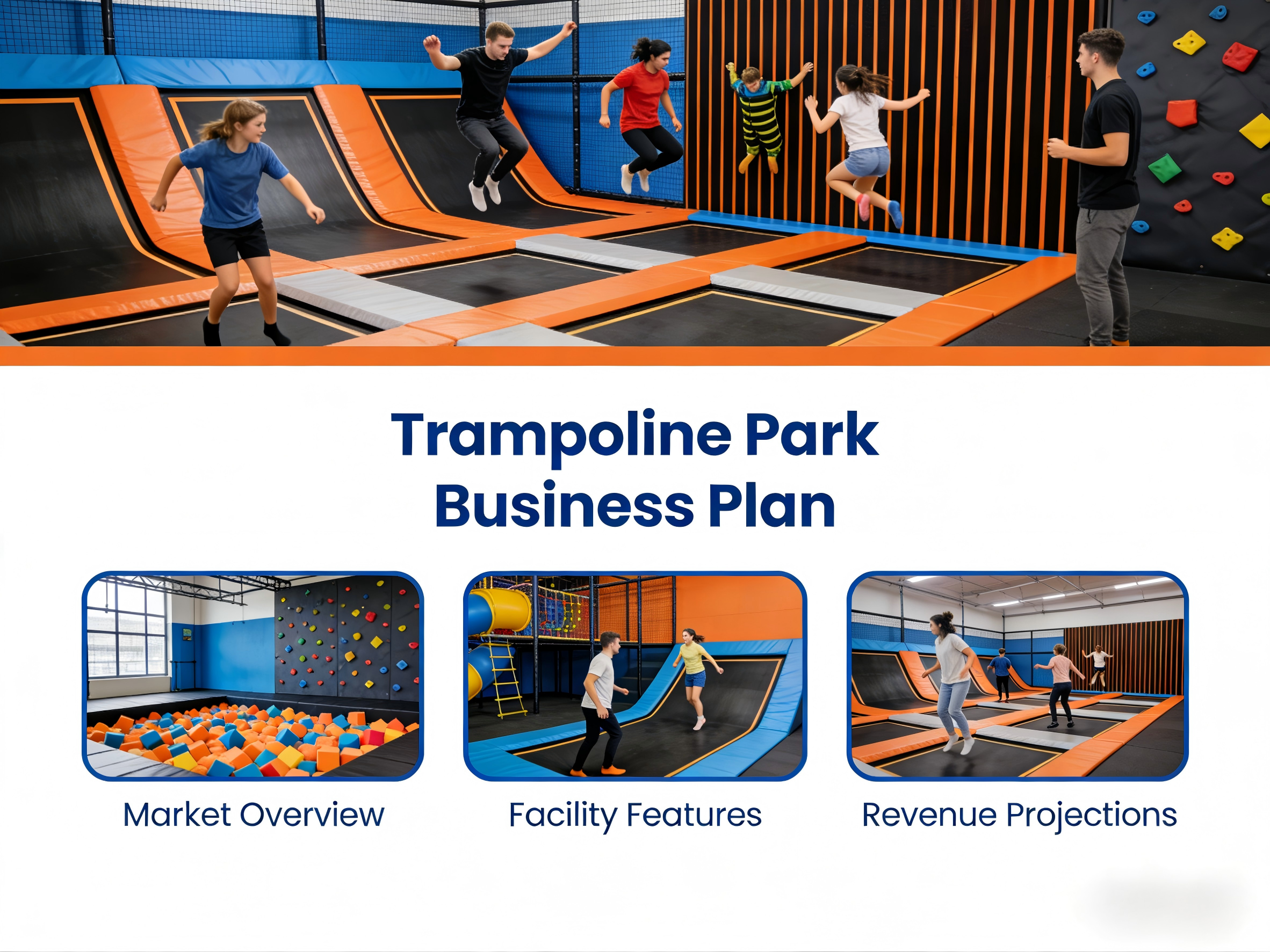 Trampoline Park
Business Plan

Market Overview

Facility Features

Revenue Projections